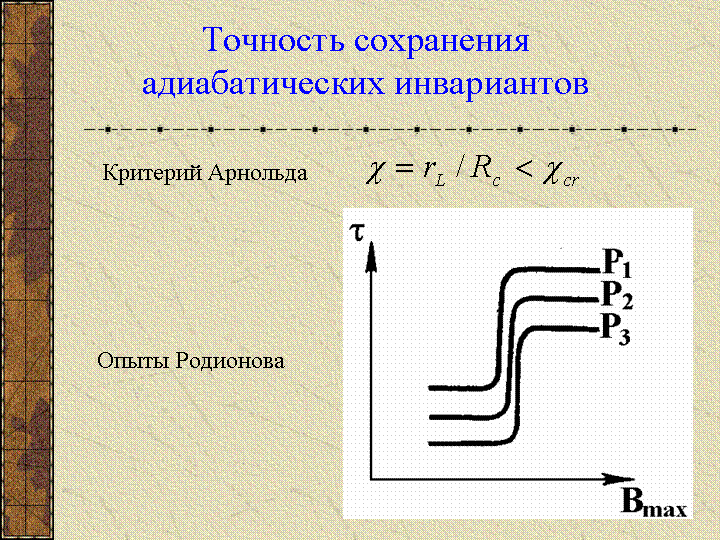 Точность сохранения адиабатических инвариантов

Критерий Арнольда $\chi = r_L / R_c < \chi_{cr}$

Опыты Родионова

$\tau$

$P_1$
$P_2$
$P_3$

$B_{max}$